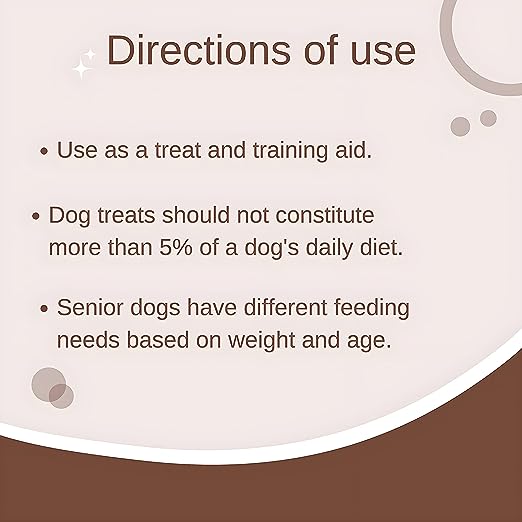 Directions of use

• Use as a treat and training aid.

• Dog treats should not constitute more than 5% of a dog's daily diet.

• Senior dogs have different feeding needs based on weight and age.